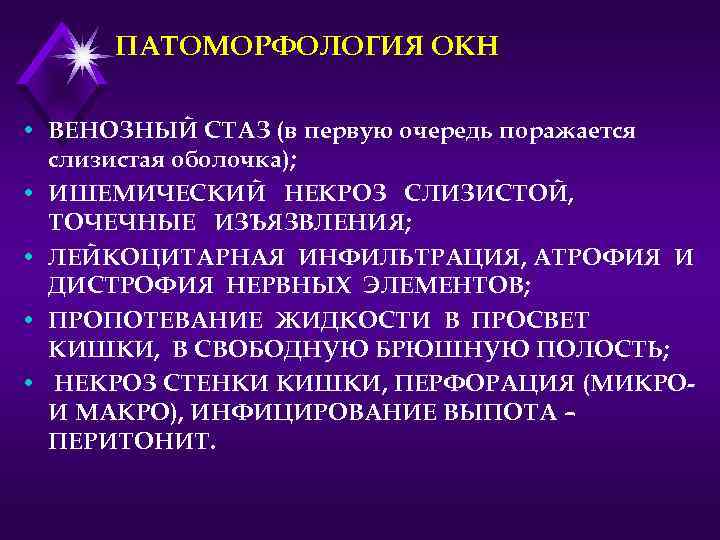 ПАТОМОРФОЛОГИЯ ОКН

• ВЕНОЗНЫЙ СТАЗ (в первую очередь поражается слизистая оболочка);
• ИШЕМИЧЕСКИЙ НЕКРОЗ СЛИЗИСТОЙ, ТОЧЕЧНЫЕ ИЗЪЯЗВЛЕНИЯ;
• ЛЕЙКОЦИТАРНАЯ ИНФИЛЬТРАЦИЯ, АТРОФИЯ И ДИСТРОФИЯ НЕРВНЫХ ЭЛЕМЕНТОВ;
• ПРОПОТЕВАНИЕ ЖИДКОСТИ В ПРОСВЕТ КИШКИ, В СВОБОДНУЮ БРЮШНУЮ ПОЛОСТЬ;
• НЕКРОЗ СТЕНКИ КИШКИ, ПЕРФОРАЦИЯ (МИКРО- И МАКРО), ИНФИЦИРОВАНИЕ ВЫПОТА – ПЕРИТОНИТ.